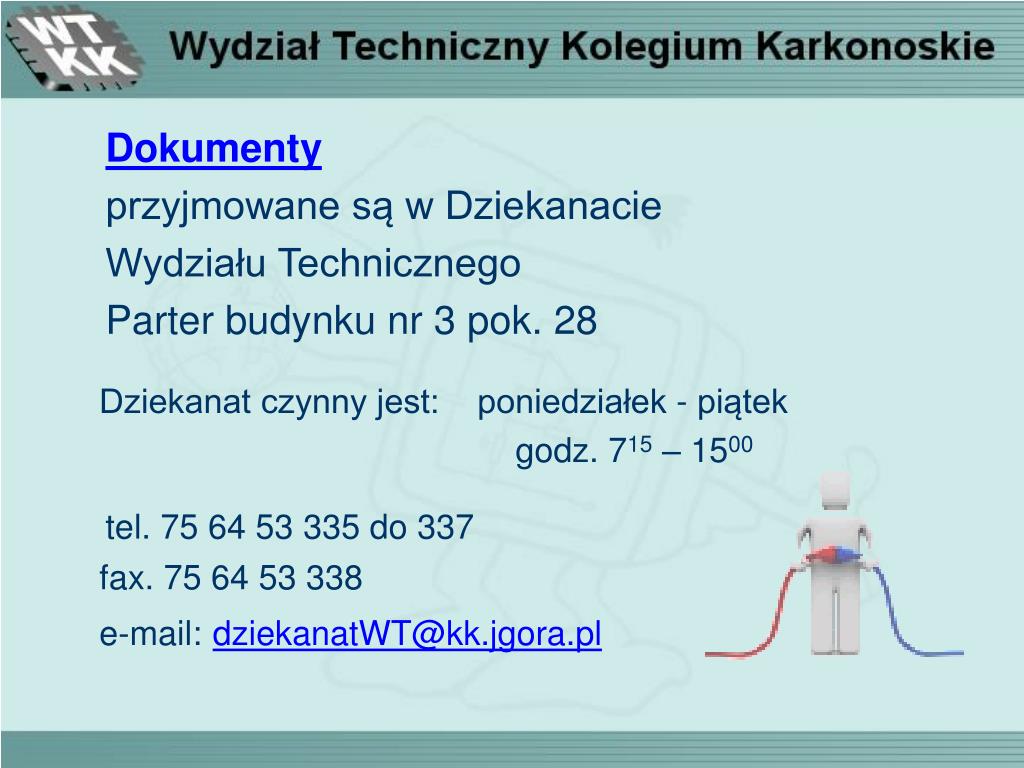 WT KK

Wydział Techniczny Kolegium Karkonoskie

Dokumenty
przyjmowane są w Dziekanacie
Wydziału Technicznego
Parter budynku nr 3 pok. 28

Dziekanat czynny jest: poniedziałek - piątek
godz. $7^{15}$ – $15^{00}$

tel. 75 64 53 335 do 337
fax. 75 64 53 338
e-mail: dziekanatWT@kk.jgora.pl